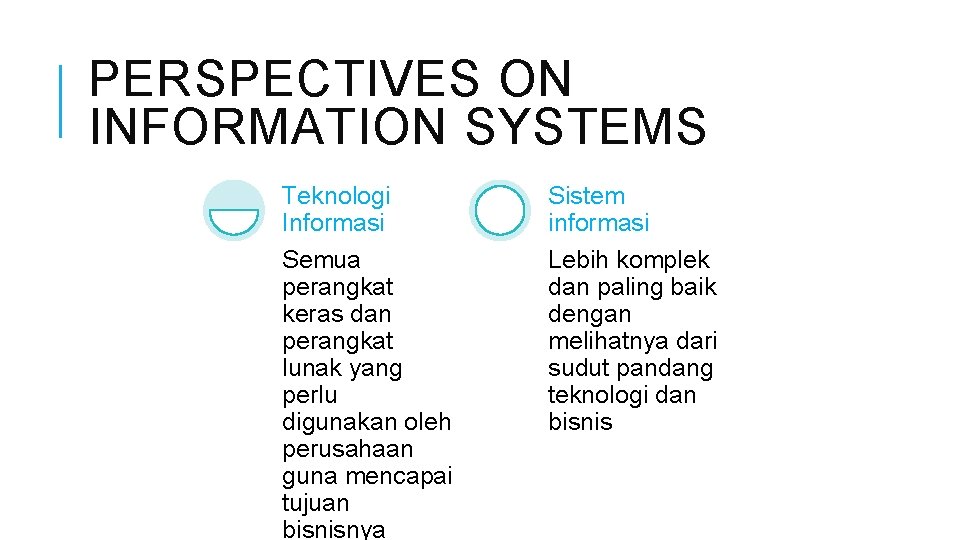 PERSPECTIVES ON INFORMATION SYSTEMS

Teknologi Informasi

Semua perangkat keras dan perangkat lunak yang perlu digunakan oleh perusahaan guna mencapai tujuan bisnisnya

Sistem informasi

Lebih komplek dan paling baik dengan melihatnya dari sudut pandang teknologi dan bisnis